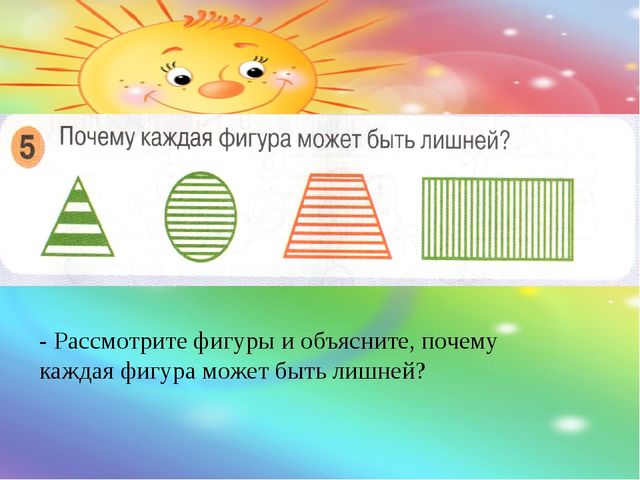 5 Почему каждая фигура может быть лишней?

- Рассмотрите фигуры и объясните, почему каждая фигура может быть лишней?